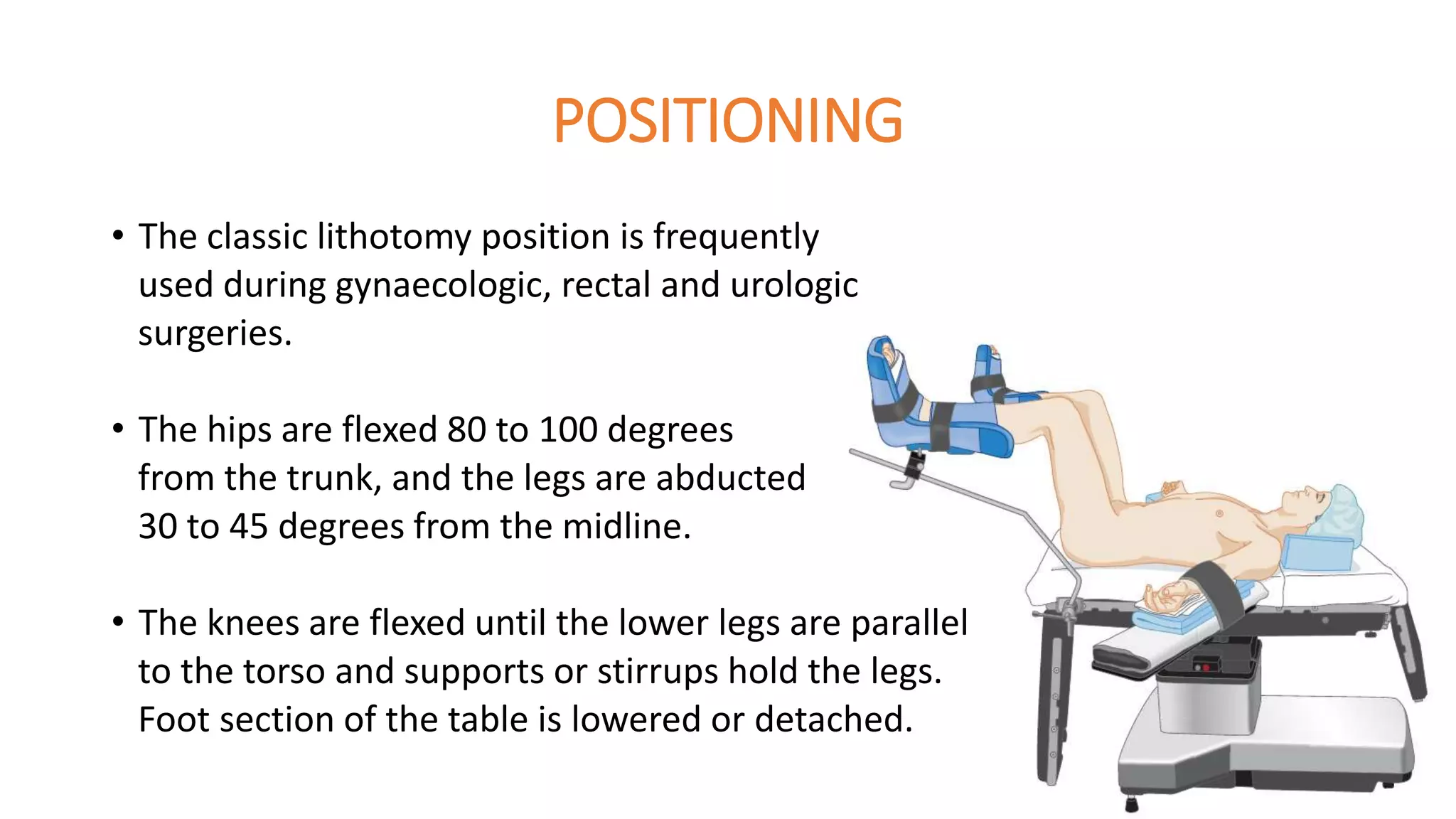 POSITIONING

• The classic lithotomy position is frequently used during gynaecologic, rectal and urologic surgeries.

• The hips are flexed 80 to 100 degrees from the trunk, and the legs are abducted 30 to 45 degrees from the midline.

• The knees are flexed until the lower legs are parallel to the torso and supports or stirrups hold the legs. Foot section of the table is lowered or detached.